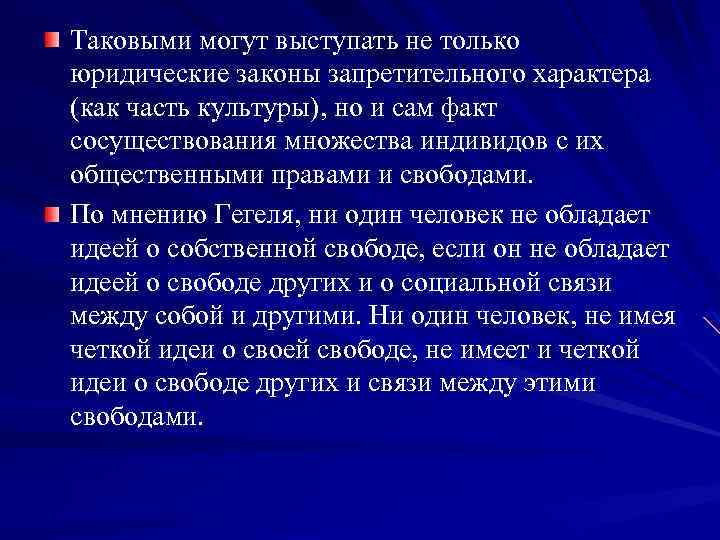 Таковыми могут выступать не только юридические законы запретительного характера (как часть культуры), но и сам факт сосуществования множества индивидов с их общественными правами и свободами.

По мнению Гегеля, ни один человек не обладает идеей о собственной свободе, если он не обладает идеей о свободе других и о социальной связи между собой и другими. Ни один человек, не имея четкой идеи о своей свободе, не имеет и четкой идеи о свободе других и связи между этими свободами.